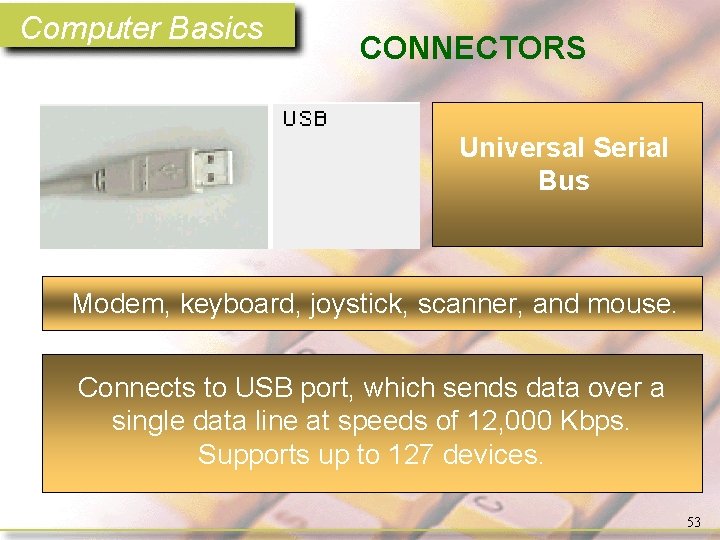 Computer Basics

CONNECTORS

USB

Universal Serial Bus

Modem, keyboard, joystick, scanner, and mouse.

Connects to USB port, which sends data over a single data line at speeds of 12,000 Kbps. Supports up to 127 devices.

53